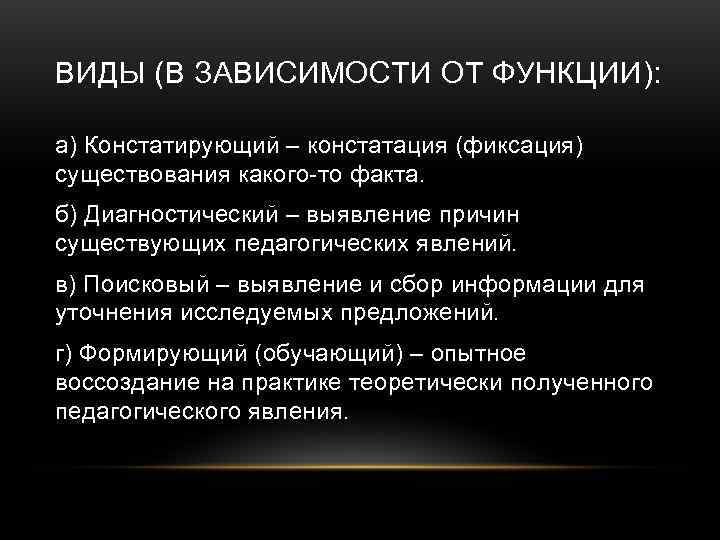 ВИДЫ (В ЗАВИСИМОСТИ ОТ ФУНКЦИИ):

а) Констатирующий – констатация (фиксация) существования какого-то факта.

б) Диагностический – выявление причин существующих педагогических явлений.

в) Поисковый – выявление и сбор информации для уточнения исследуемых предложений.

г) Формирующий (обучающий) – опытное воссоздание на практике теоретически полученного педагогического явления.